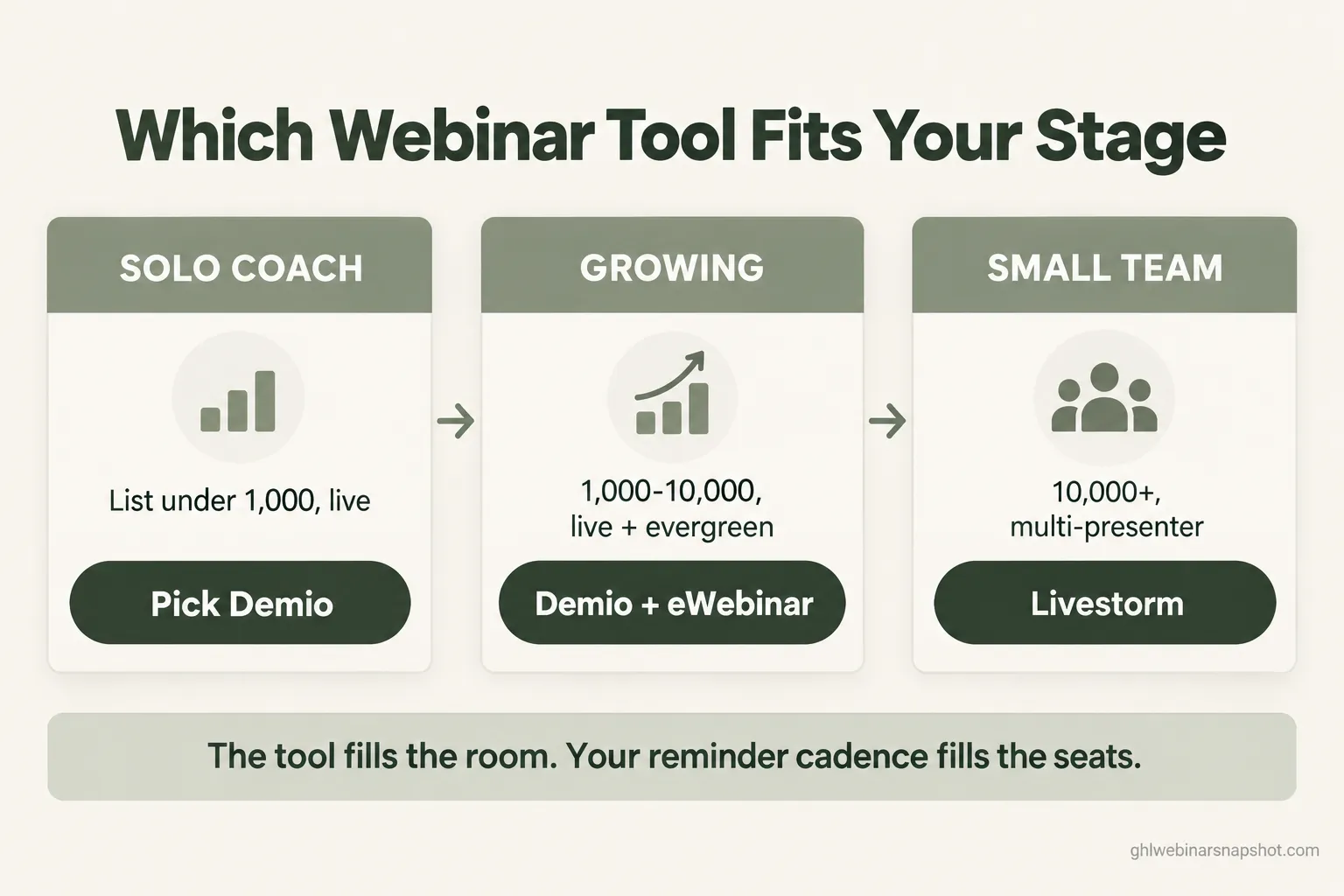 Which Webinar Tool Fits Your Stage

SOLO COACH

List under 1,000, live

Pick Demio

GROWING

1,000-10,000, live + evergreen

Demio + eWebinar

SMALL TEAM

10,000+, multi-presenter

Livestorm

The tool fills the room. Your reminder cadence fills the seats.

ghlwebinarsnapshot.com